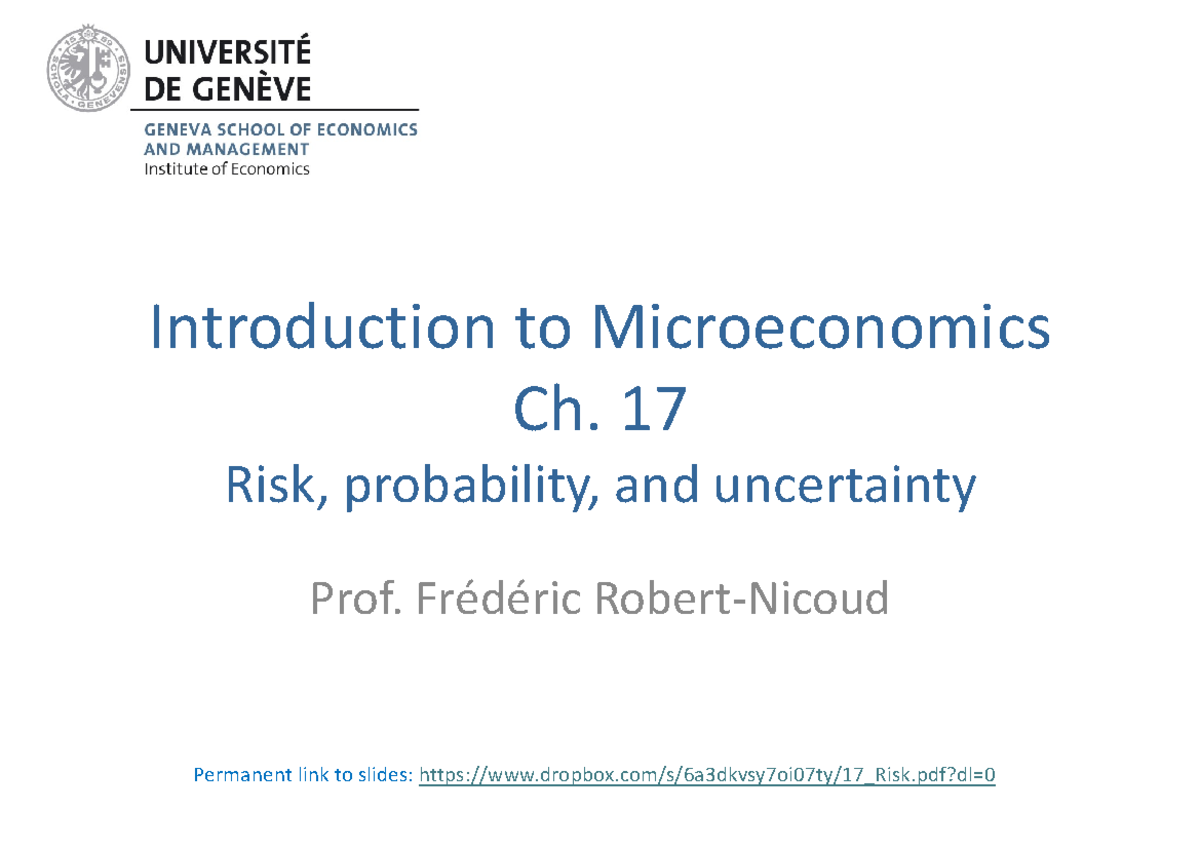 UNIVERSITÉ
DE GENÈVE

GENEVA SCHOOL OF ECONOMICS AND MANAGEMENT
Institute of Economics

Introduction to Microeconomics
Ch. 17
Risk, probability, and uncertainty

Prof. Frédéric Robert-Nicoud

Permanent link to slides: https://www.dropbox.com/s/6a3dkvsy7oi07ty/17_Risk.pdf?dl=0